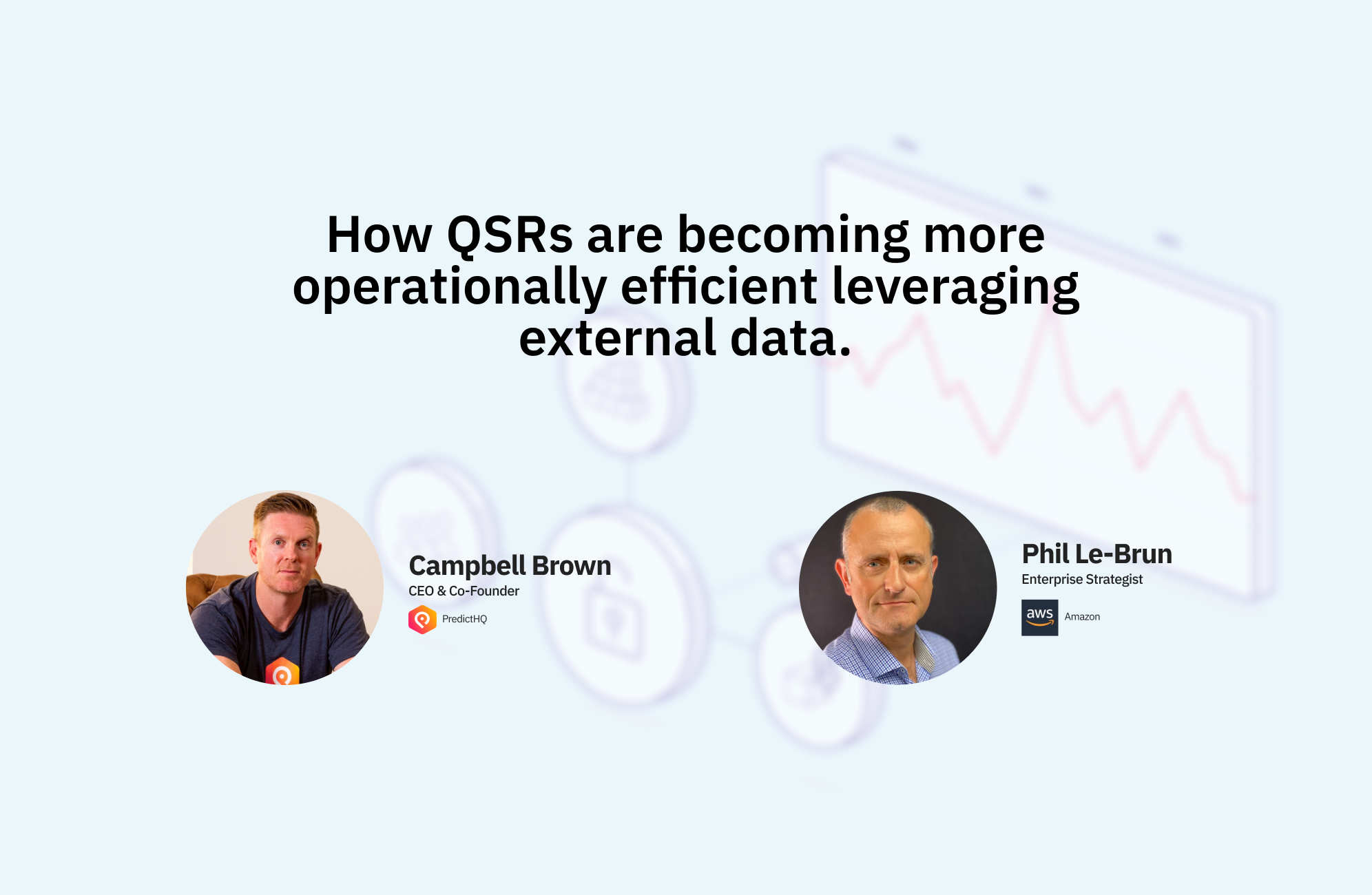 How QSRs are becoming more operationally efficient leveraging external data.

Campbell Brown
CEO & Co-Founder
PredictHQ

Phil Le-Brun
Enterprise Strategist
aws
Amazon